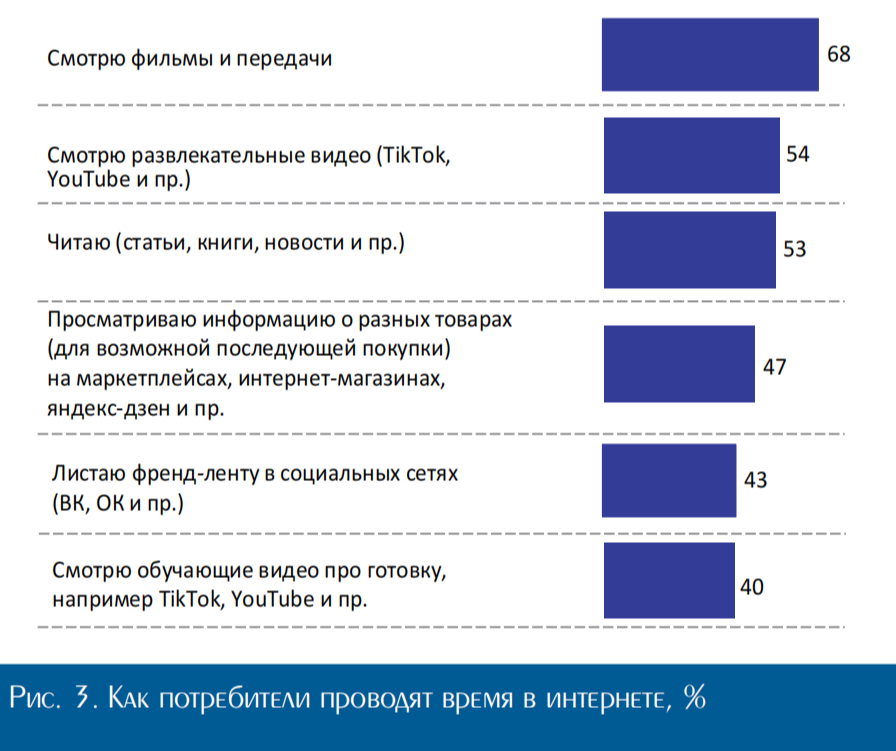 Смотрю фильмы и передачи 68

Смотрю развлекательные видео (TikTok, YouTube и пр.) 54

Читаю (статьи, книги, новости и пр.) 53

Просматриваю информацию о разных товарах (для возможной последующей покупки) на маркетплейсах, интернет-магазинах, яндекс-дзен и пр. 47

Листаю френд-ленту в социальных сетях (ВК, ОК и пр.) 43

Смотрю обучающие видео про готовку, например TikTok, YouTube и пр. 40

Рис. 3. Как потребители проводят время в интернете, %